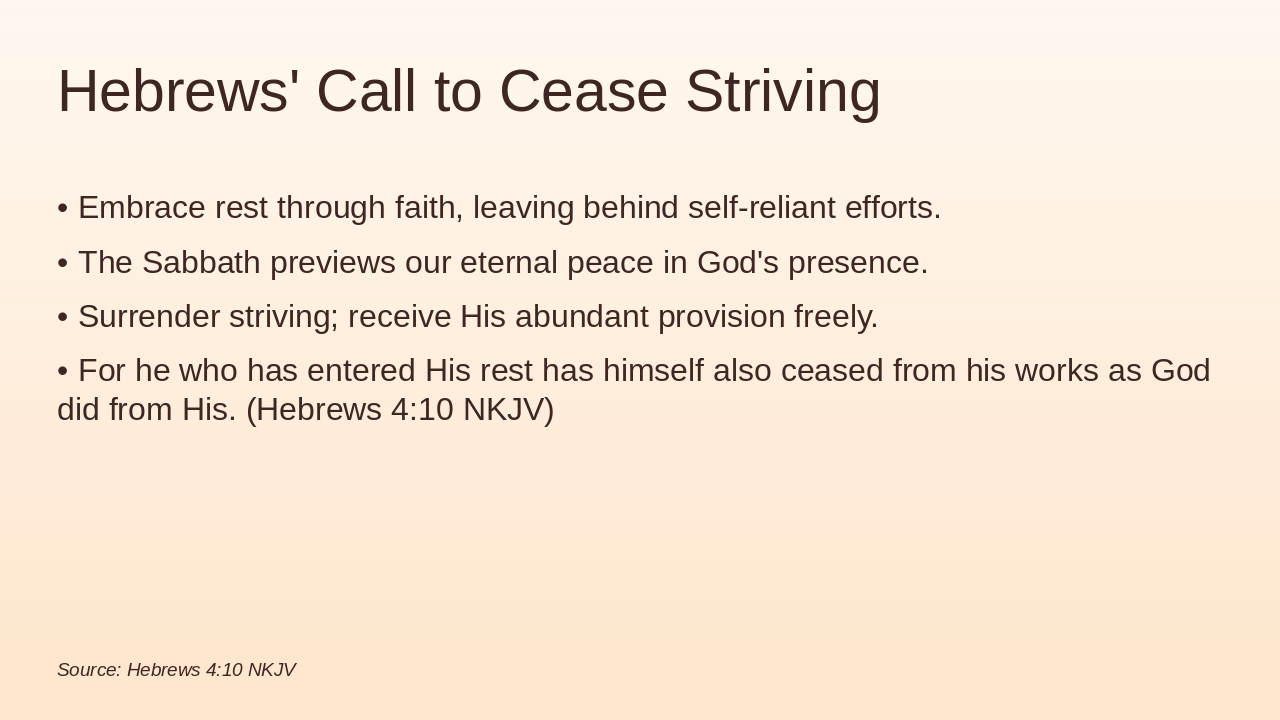 Hebrews' Call to Cease Striving

• Embrace rest through faith, leaving behind self-reliant efforts.

• The Sabbath previews our eternal peace in God's presence.

• Surrender striving; receive His abundant provision freely.

• For he who has entered His rest has himself also ceased from his works as God did from His. (Hebrews 4:10 NKJV)

Source: Hebrews 4:10 NKJV